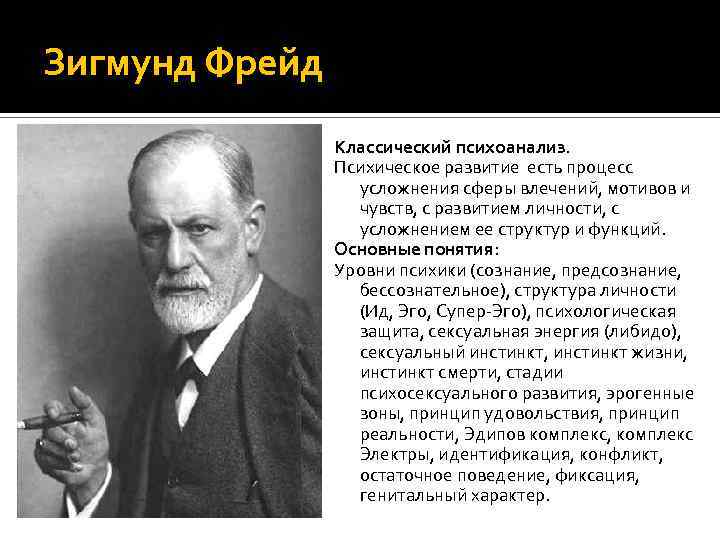 Зигмунд Фрейд

Классический психоанализ.

Психическое развитие есть процесс усложнения сферы влечений, мотивов и чувств, с развитием личности, с усложнением ее структур и функций.

Основные понятия:

Уровни психики (сознание, предсознание, бессознательное), структура личности (Ид, Эго, Супер-Эго), психологическая защита, сексуальная энергия (либидо), сексуальный инстинкт, инстинкт жизни, инстинкт смерти, стадии психосексуального развития, эрогенные зоны, принцип удовольствия, принцип реальности, Эдипов комплекс, комплекс Электры, идентификация, конфликт, остаточное поведение, фиксация, генитальный характер.